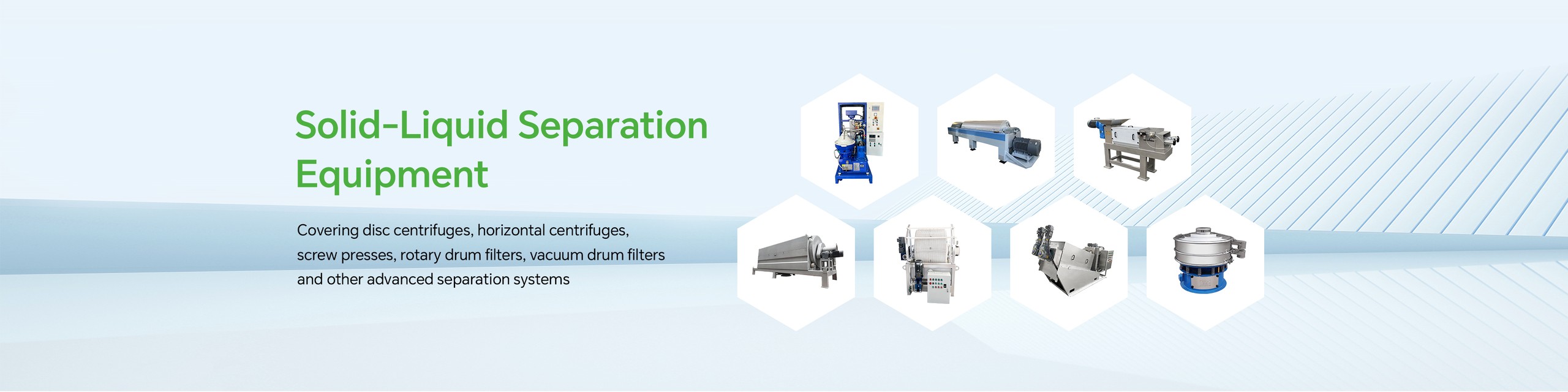 Solid-Liquid Separation Equipment

Covering disc centrifuges, horizontal centrifuges, screw presses, rotary drum filters, vacuum drum filters and other advanced separation systems